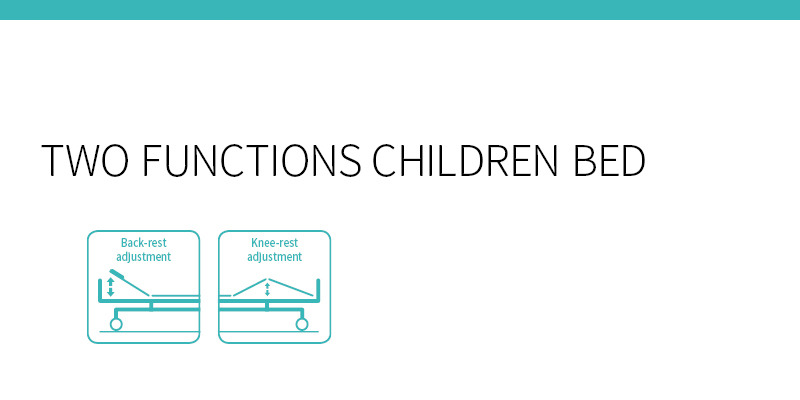 TWO FUNCTIONS CHILDREN BED

Back-rest adjustment

Knee-rest adjustment